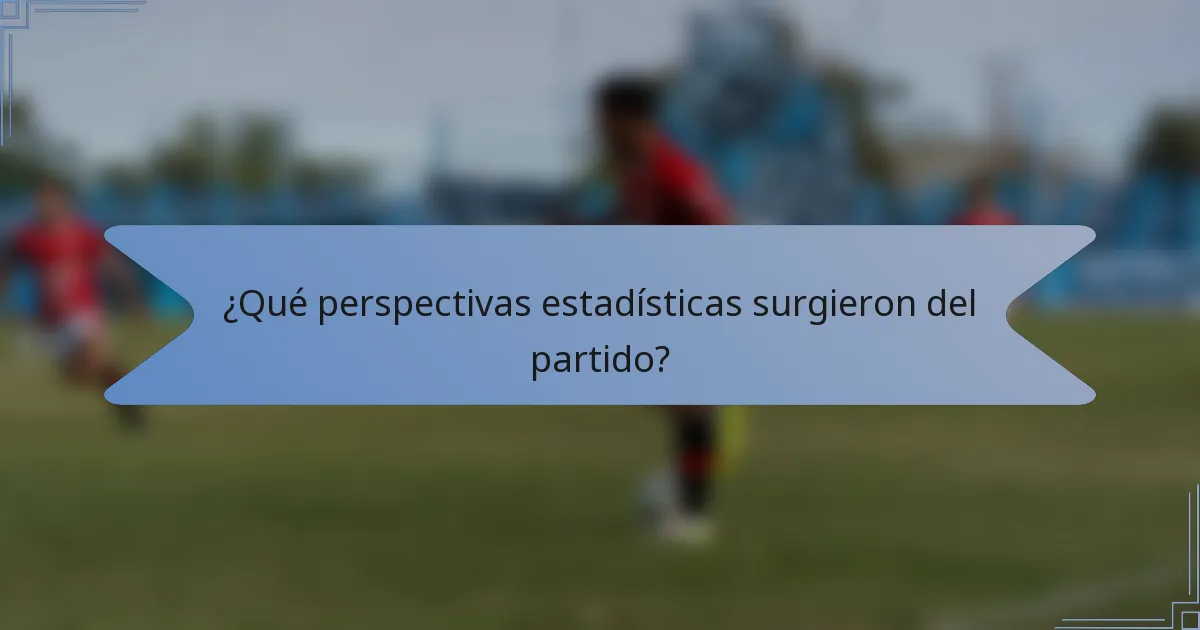 ¿Qué perspectivas estadísticas surgieron del partido?